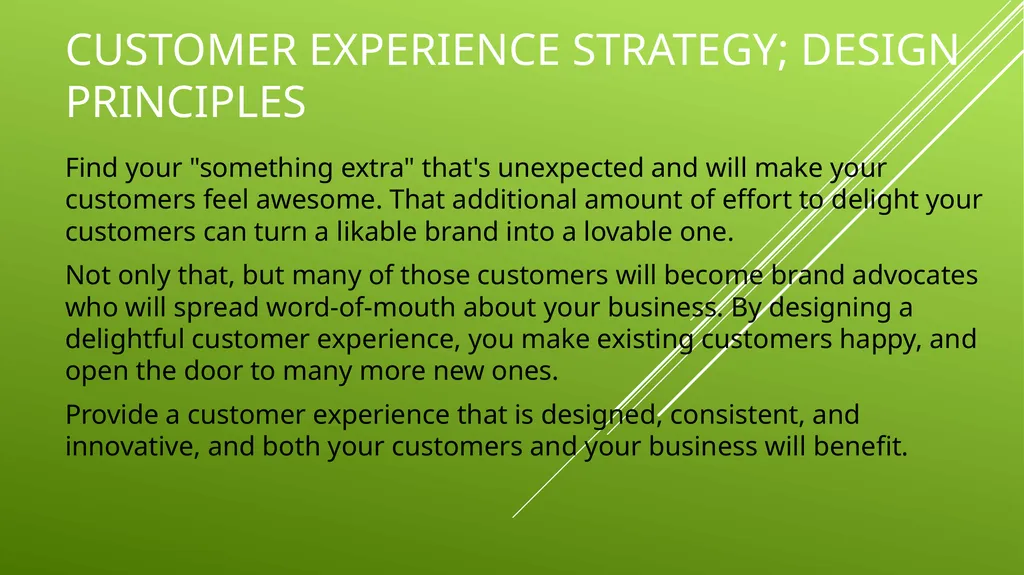 CUSTOMER EXPERIENCE STRATEGY; DESIGN PRINCIPLES

Find your "something extra" that's unexpected and will make your customers feel awesome. That additional amount of effort to delight your customers can turn a likable brand into a lovable one.

Not only that, but many of those customers will become brand advocates who will spread word-of-mouth about your business. By designing a delightful customer experience, you make existing customers happy, and open the door to many more new ones.

Provide a customer experience that is designed, consistent, and innovative, and both your customers and your business will benefit.